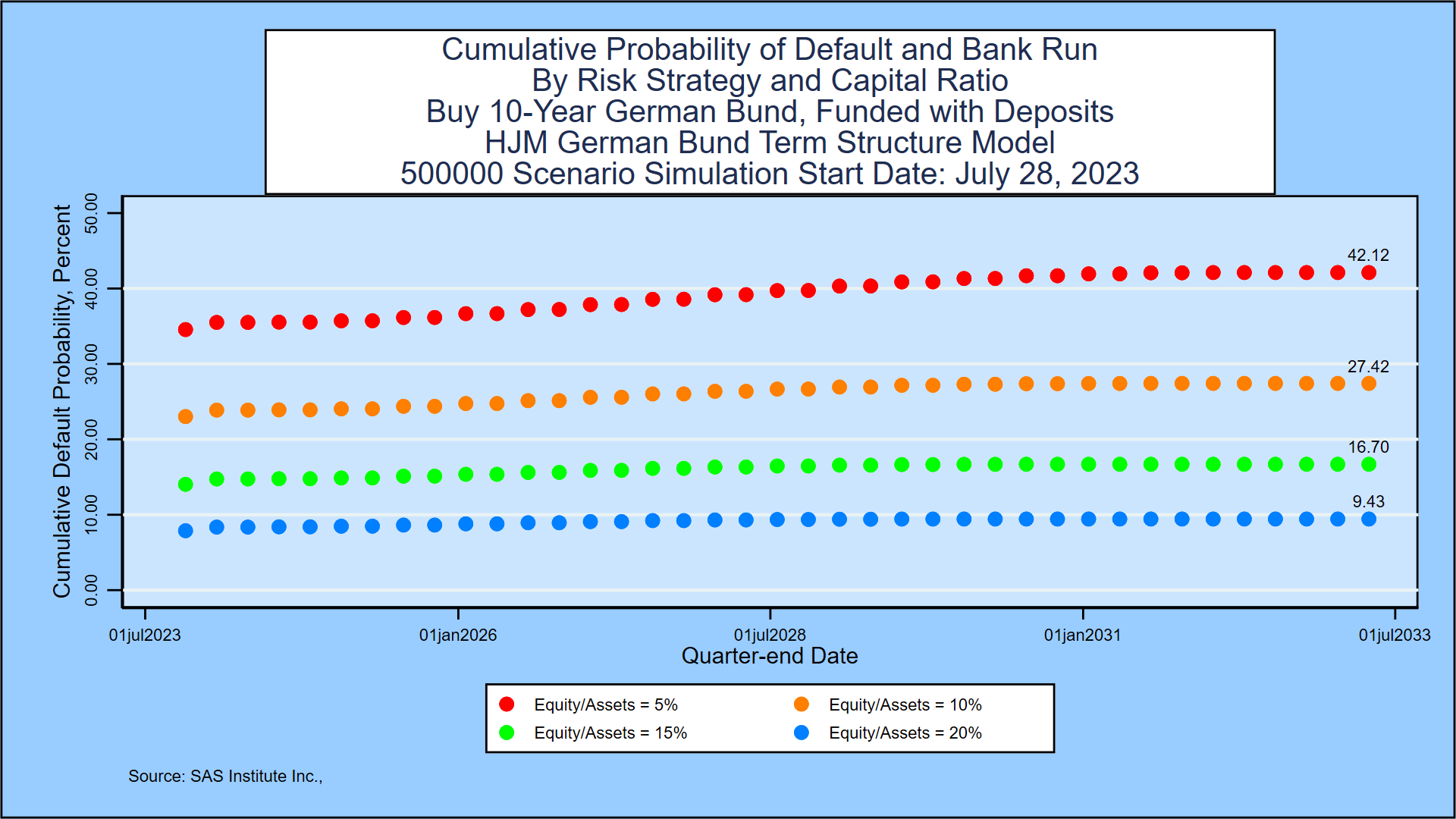 Cumulative Probability of Default and Bank Run
By Risk Strategy and Capital Ratio
Buy 10-Year German Bund, Funded with Deposits
HJM German Bund Term Structure Model
500000 Scenario Simulation Start Date: July 28, 2023

Cumulative Default Probability, Percent

50.00
40.00
30.00
20.00
10.00
0.00

42.12
27.42
16.70
9.43

01jul2023
01jan2026
01jul2028
01jan2031
01jul2033

Quarter-end Date

Equity/Assets = 5%
Equity/Assets = 10%
Equity/Assets = 15%
Equity/Assets = 20%

Source: SAS Institute Inc.,